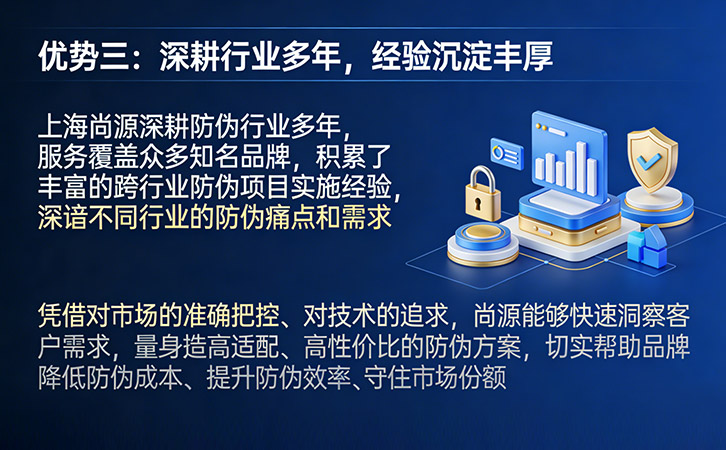 优势三：深耕行业多年，经验沉淀丰厚

上海尚源深耕防伪行业多年，服务覆盖众多知名品牌，积累了丰富的跨行业防伪项目实施经验，深谙不同行业的防伪痛点和需求

凭借对市场的准确把控、对技术的追求，尚源能够快速洞察客户需求，量身造高适配、高性价比的防伪方案，切实帮助品牌降低防伪成本、提升防伪效率、守住市场份额